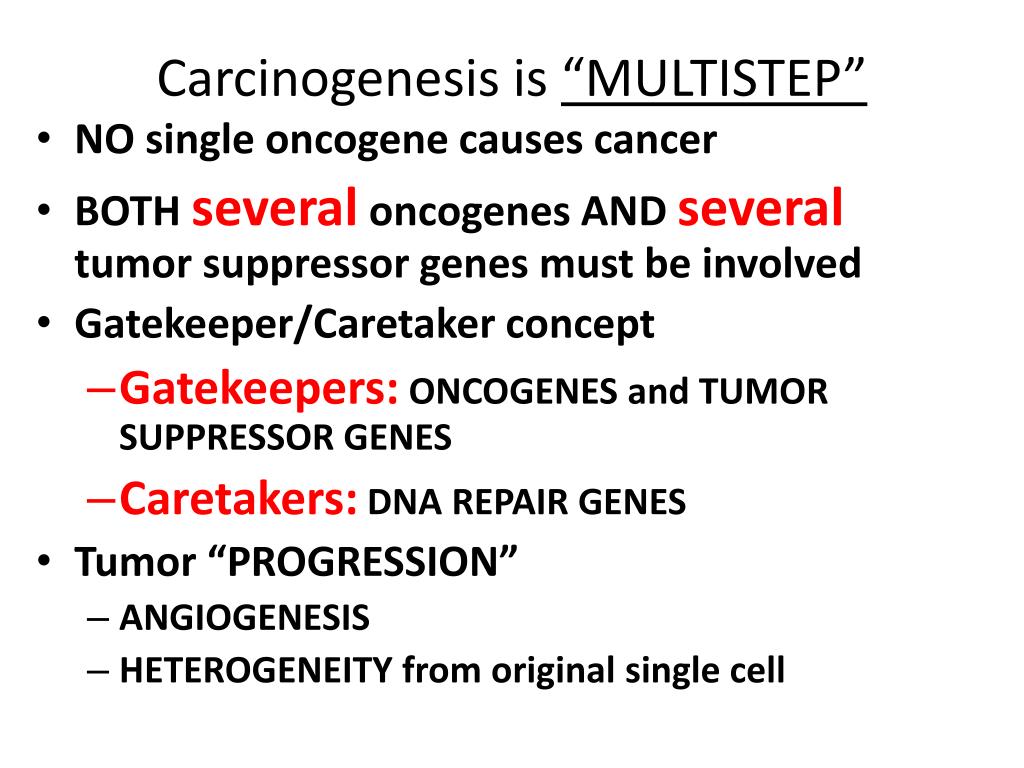 Carcinogenesis is “MULTISTEP”

• NO single oncogene causes cancer
• BOTH several oncogenes AND several tumor suppressor genes must be involved
• Gatekeeper/Caretaker concept
– Gatekeepers: ONCOGENES and TUMOR SUPPRESSOR GENES
– Caretakers: DNA REPAIR GENES
• Tumor “PROGRESSION”
– ANGIOGENESIS
– HETEROGENEITY from original single cell